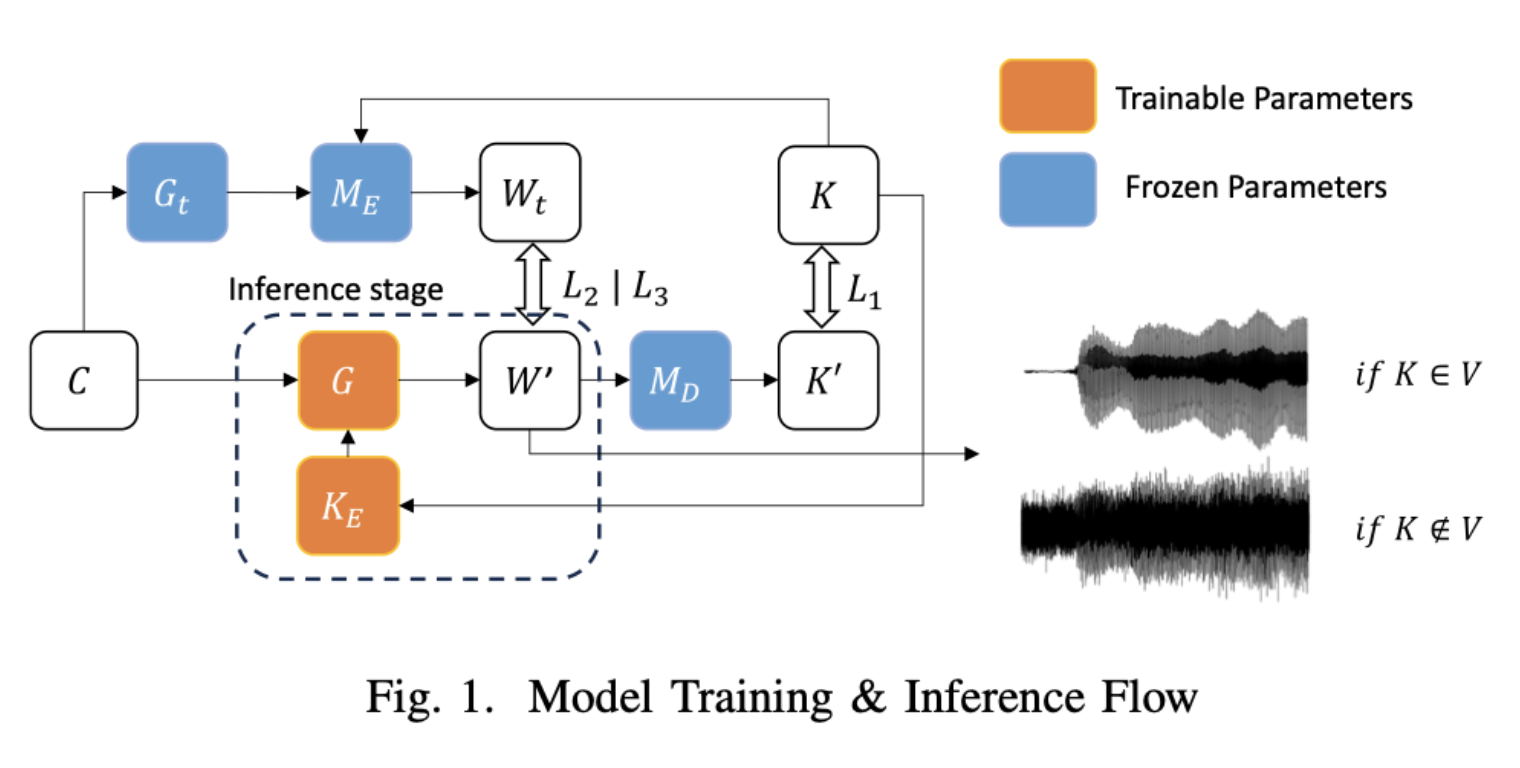 Trainable Parameters

Frozen Parameters

$G_t$

$M_E$

$W_t$

$K$

Inference stage

$L_2 \mid L_3$

$L_1$

$C$

$G$

$W'$

$M_D$

$K'$

$K_E$

$if\ K \in V$

$if\ K \notin V$

Fig. 1. Model Training & Inference Flow